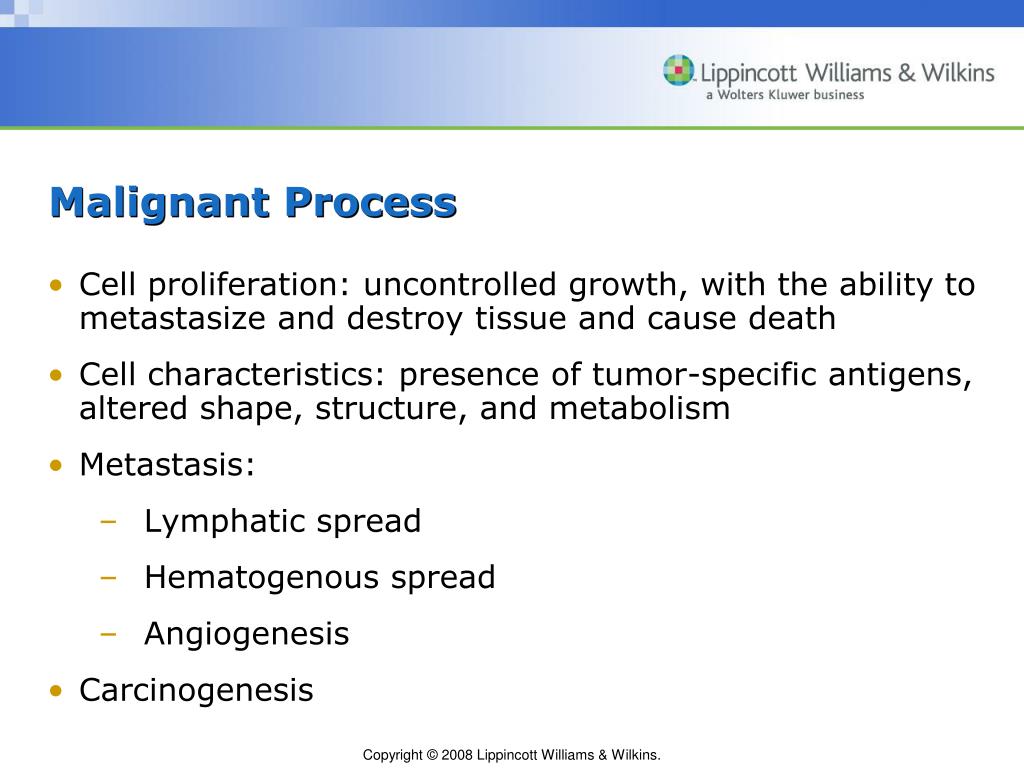 Lippincott Williams & Wilkins
a Wolters Kluwer business

Malignant Process

• Cell proliferation: uncontrolled growth, with the ability to metastasize and destroy tissue and cause death
• Cell characteristics: presence of tumor-specific antigens, altered shape, structure, and metabolism
• Metastasis:
– Lymphatic spread
– Hematogenous spread
– Angiogenesis
• Carcinogenesis

Copyright © 2008 Lippincott Williams & Wilkins.